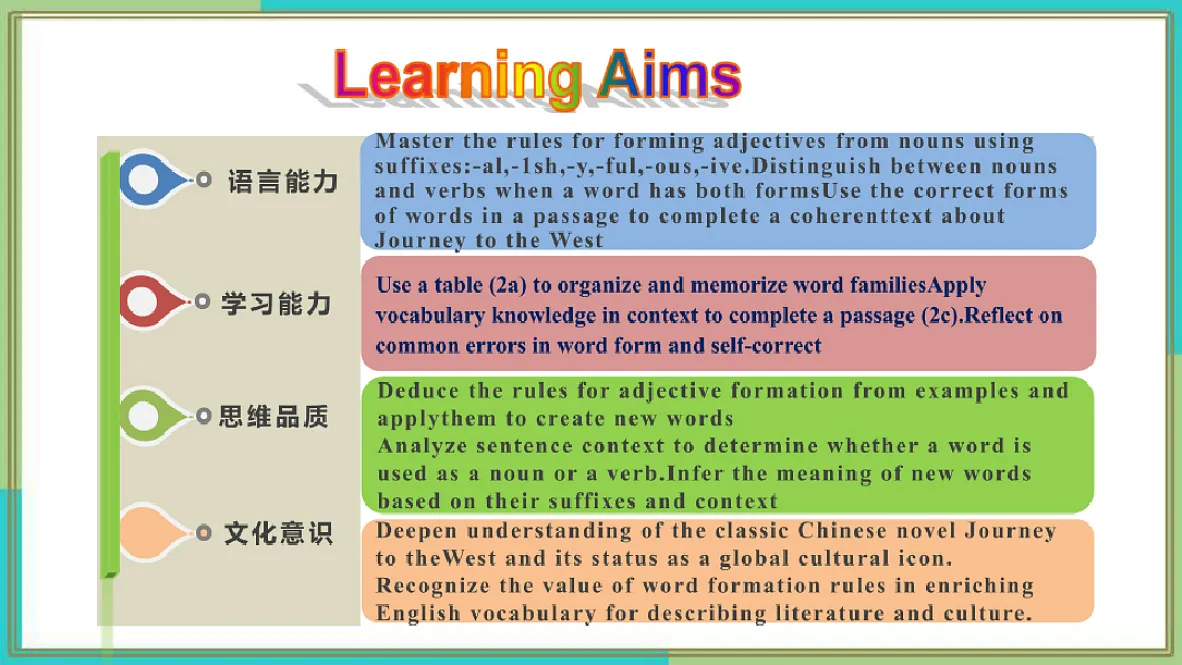 Learning Aims

语言能力

Master the rules for forming adjectives from nouns using suffixes:-al,-1sh,-y,-ful,-ous,-ive.Distinguish between nouns and verbs when a word has both formsUse the correct forms of words in a passage to complete a coherenttext about Journey to the West

学习能力

Use a table (2a) to organize and memorize word familiesApply vocabulary knowledge in context to complete a passage (2c).Reflect on common errors in word form and self-correct

思维品质

Deduce the rules for adjective formation from examples and applythem to create new words
Analyze sentence context to determine whether a word is used as a noun or a verb.Infer the meaning of new words based on their suffixes and context

文化意识

Deepen understanding of the classic Chinese novel Journey to theWest and its status as a global cultural icon.
Recognize the value of word formation rules in enriching English vocabulary for describing literature and culture.